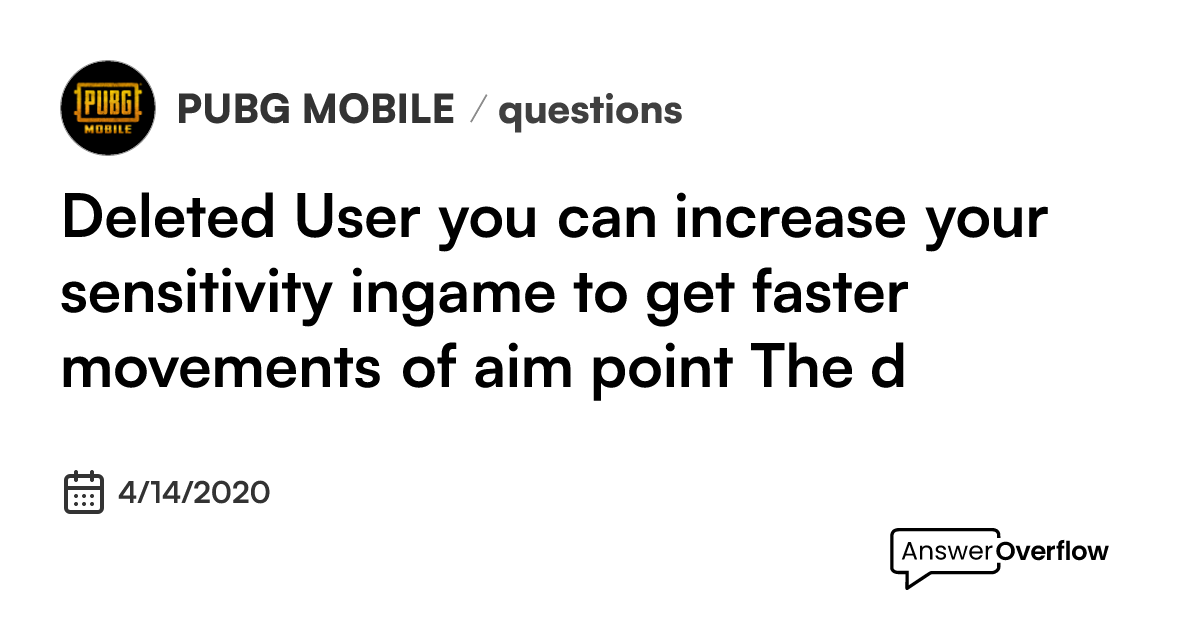 PUBG MOBILE

PUBG MOBILE / questions

Deleted User you can increase your sensitivity ingame to get faster movements of aim point The d

4/14/2020

AnswerOverflow